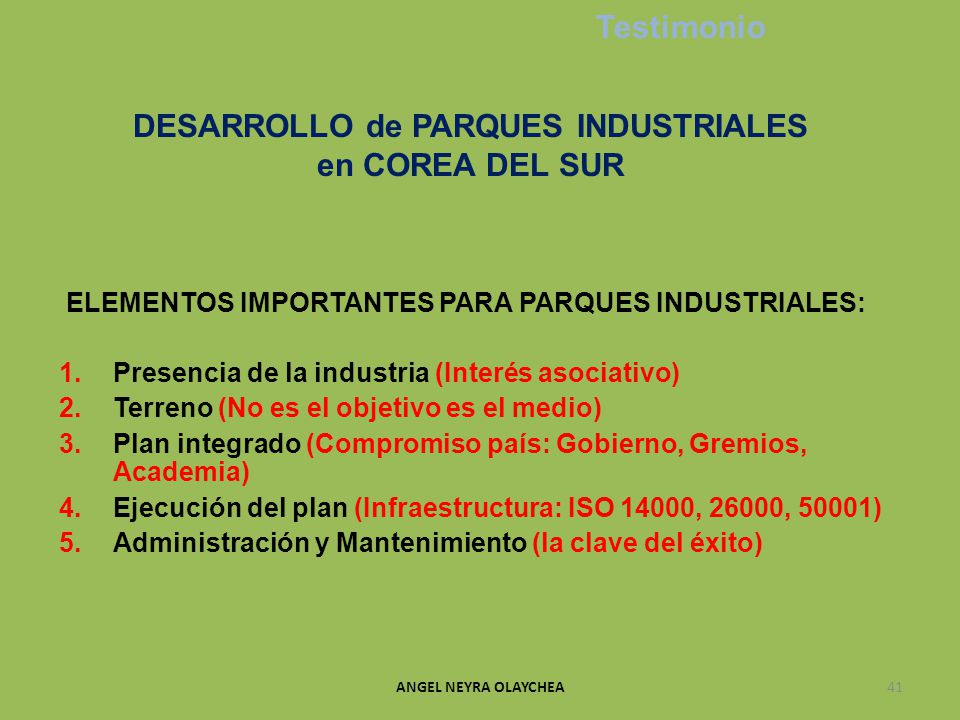 Testimonio

DESARROLLO de PARQUES INDUSTRIALES en COREA DEL SUR

ELEMENTOS IMPORTANTES PARA PARQUES INDUSTRIALES:

1. Presencia de la industria (Interés asociativo)
2. Terreno (No es el objetivo es el medio)
3. Plan integrado (Compromiso país: Gobierno, Gremios, Academia)
4. Ejecución del plan (Infraestructura: ISO 14000, 26000, 50001)
5. Administración y Mantenimiento (la clave del éxito)

ANGEL NEYRA OLAYCHEA

41